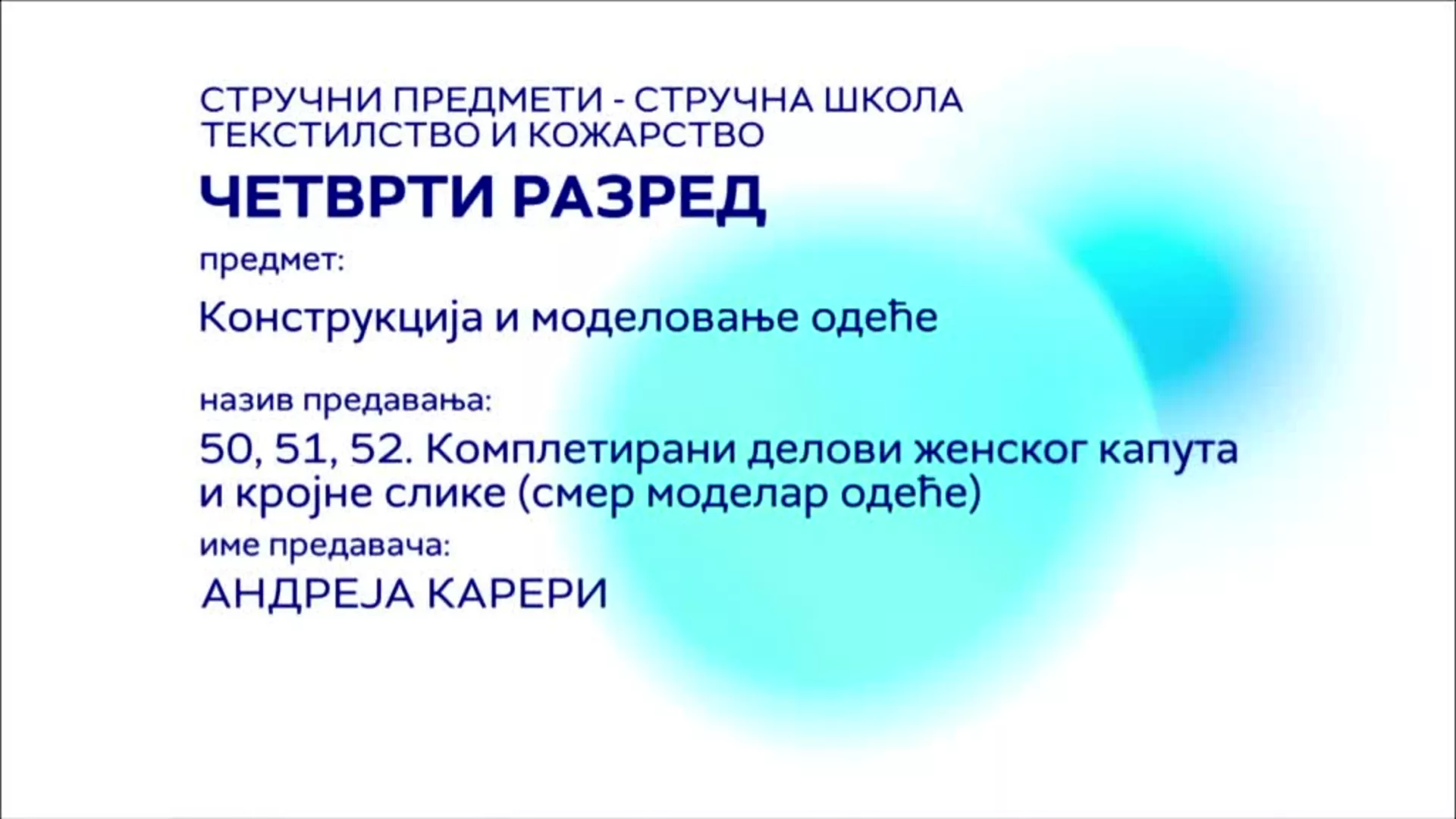 СТРУЧНИ ПРЕДМЕТИ - СТРУЧНА ШКОЛА
ТЕКСТИЛСТВО И КОЖАРСТВО

ЧЕТВРТИ РАЗРЕД

предмет:

Конструкција и моделовање одеће

назив предавања:

50, 51, 52. Комплетирани делови женског капута и кројне слике (смер моделар одеће)

име предавача:

АНДРЕЈА КАРЕРИ